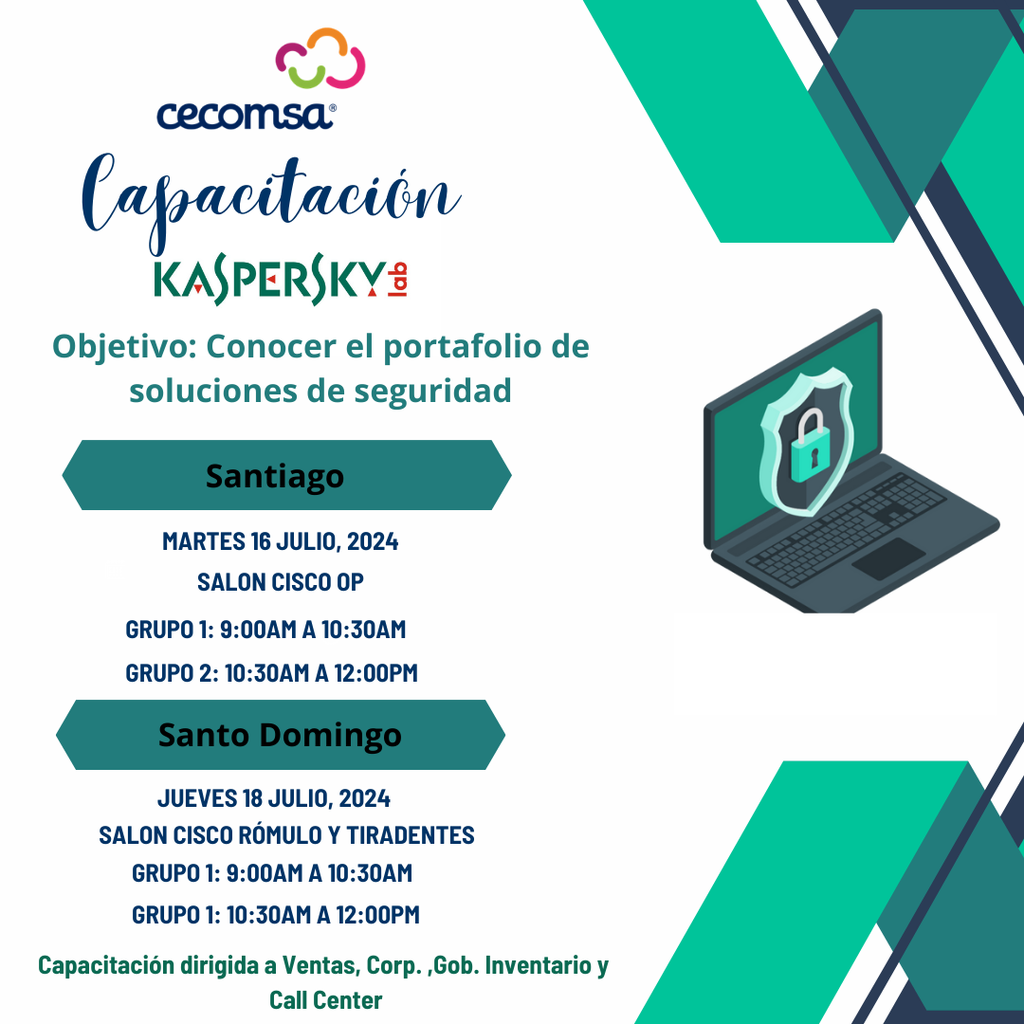 cecomsa®

Capacitación

KASPERSKY lab

Objetivo: Conocer el portafolio de soluciones de seguridad

Santiago

MARTES 16 JULIO, 2024
SALON CISCO OP
GRUPO 1: 9:00AM A 10:30AM
GRUPO 2: 10:30AM A 12:00PM

Santo Domingo

JUEVES 18 JULIO, 2024
SALON CISCO RÓMULO Y TIRADENTES
GRUPO 1: 9:00AM A 10:30AM
GRUPO 1: 10:30AM A 12:00PM

Capacitación dirigida a Ventas, Corp. ,Gob. Inventario y Call Center